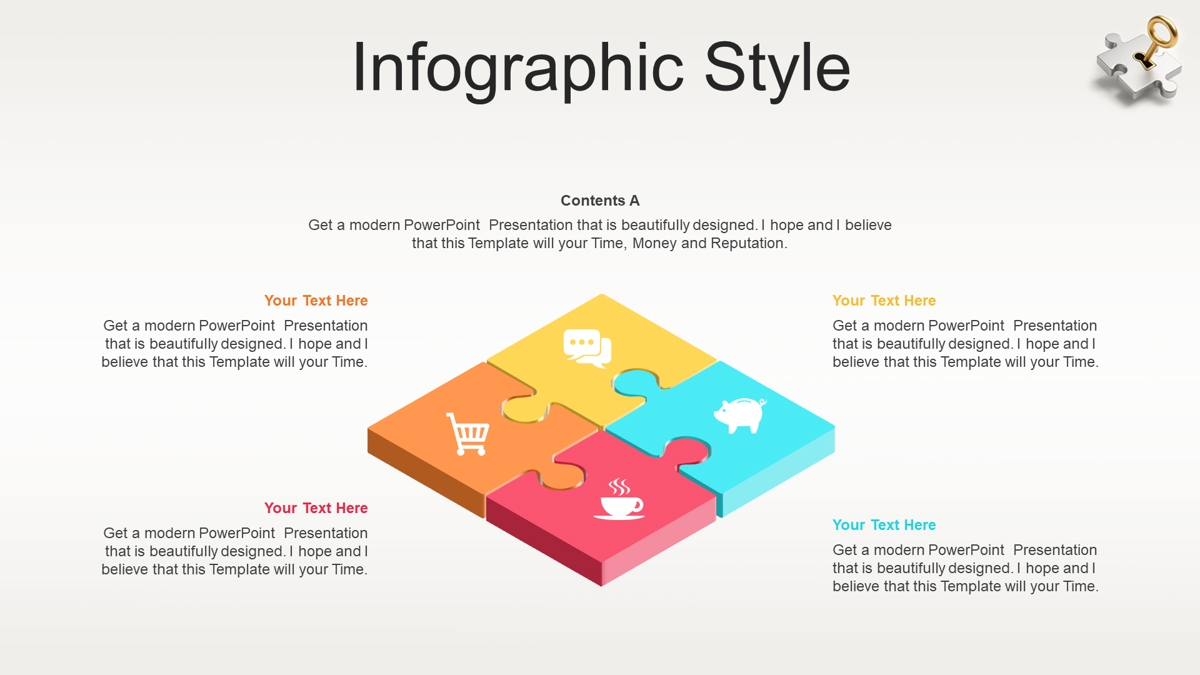 Infographic Style

Contents A
Get a modern PowerPoint Presentation that is beautifully designed. I hope and I believe that this Template will your Time, Money and Reputation.

Your Text Here
Get a modern PowerPoint Presentation that is beautifully designed. I hope and I believe that this Template will your Time.

Your Text Here
Get a modern PowerPoint Presentation that is beautifully designed. I hope and I believe that this Template will your Time.

Your Text Here
Get a modern PowerPoint Presentation that is beautifully designed. I hope and I believe that this Template will your Time.

Your Text Here
Get a modern PowerPoint Presentation that is beautifully designed. I hope and I believe that this Template will your Time.